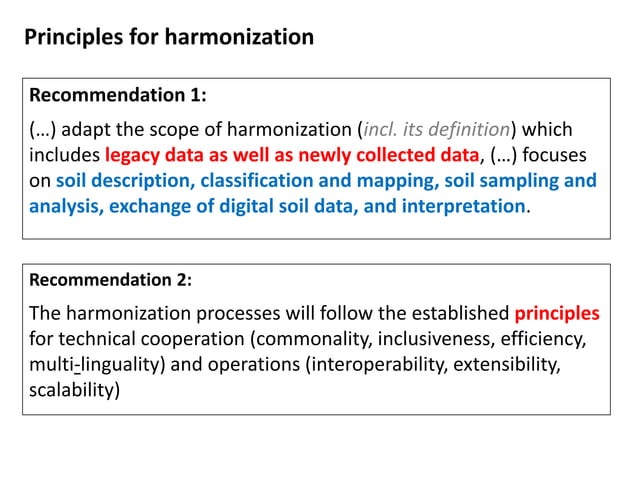 Principles for harmonization

Recommendation 1:

(…) adapt the scope of harmonization (incl. its definition) which includes legacy data as well as newly collected data, (…) focuses on soil description, classification and mapping, soil sampling and analysis, exchange of digital soil data, and interpretation.

Recommendation 2:

The harmonization processes will follow the established principles for technical cooperation (commonality, inclusiveness, efficiency, multi-linguality) and operations (interoperability, extensibility, scalability)